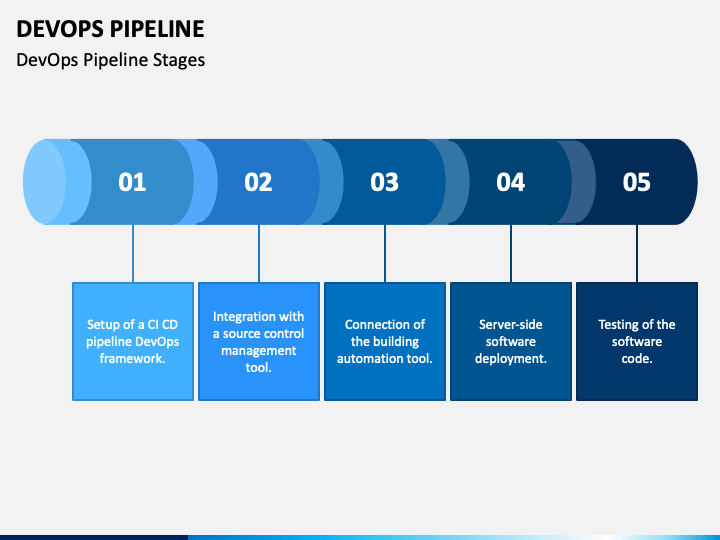 DEVOPS PIPELINE

DevOps Pipeline Stages

01

02

03

04

05

Setup of a CI CD pipeline DevOps framework.

Integration with a source control management tool.

Connection of the building automation tool.

Server-side software deployment.

Testing of the software code.